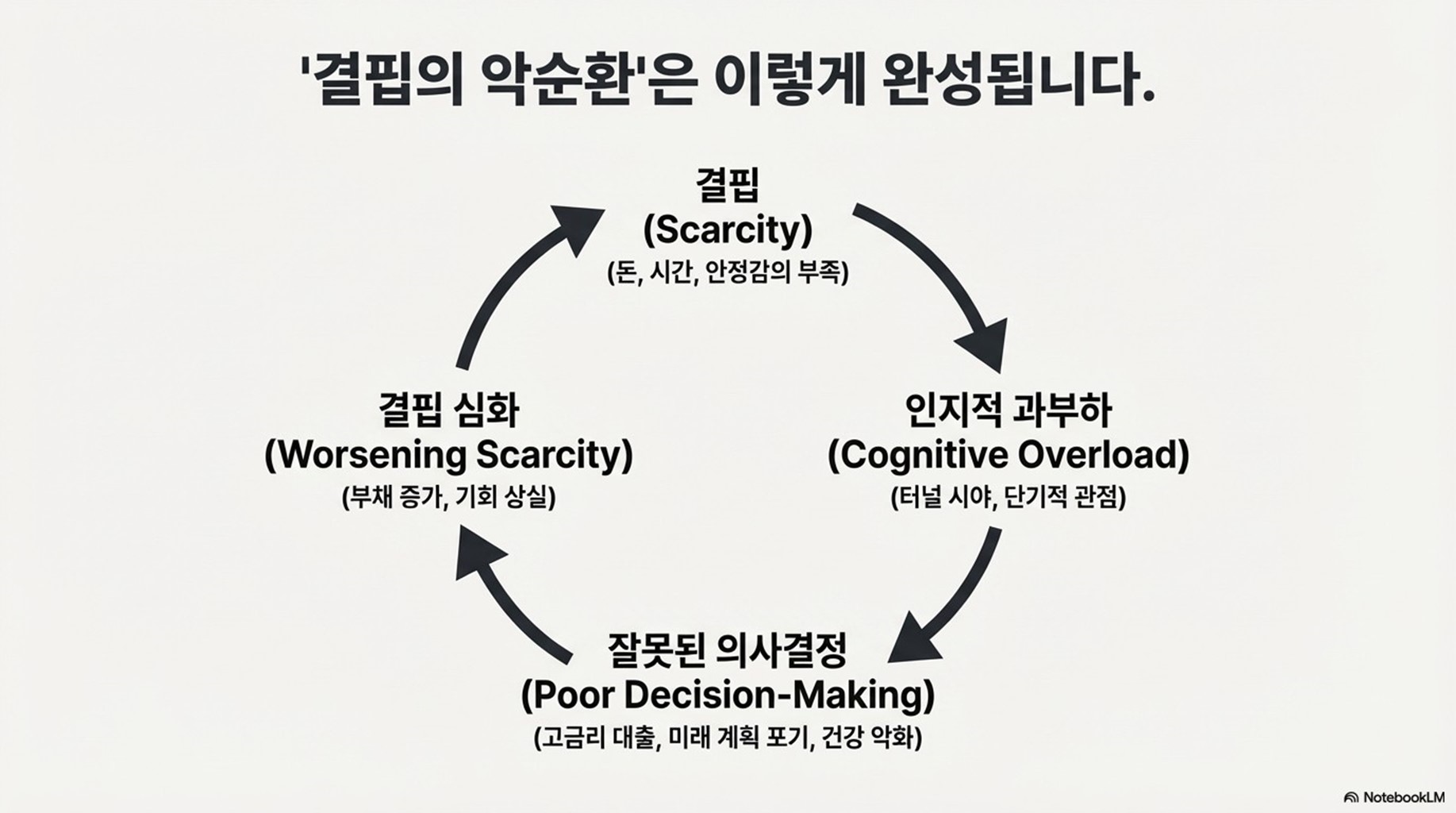 '결핍의 악순환'은 이렇게 완성됩니다.

결핍
(Scarcity)
(돈, 시간, 안정감의 부족)

인지적 과부하
(Cognitive Overload)
(터널 시야, 단기적 관점)

잘못된 의사결정
(Poor Decision-Making)
(고금리 대출, 미래 계획 포기, 건강 악화)

결핍 심화
(Worsening Scarcity)
(부채 증가, 기회 상실)

NotebookLM